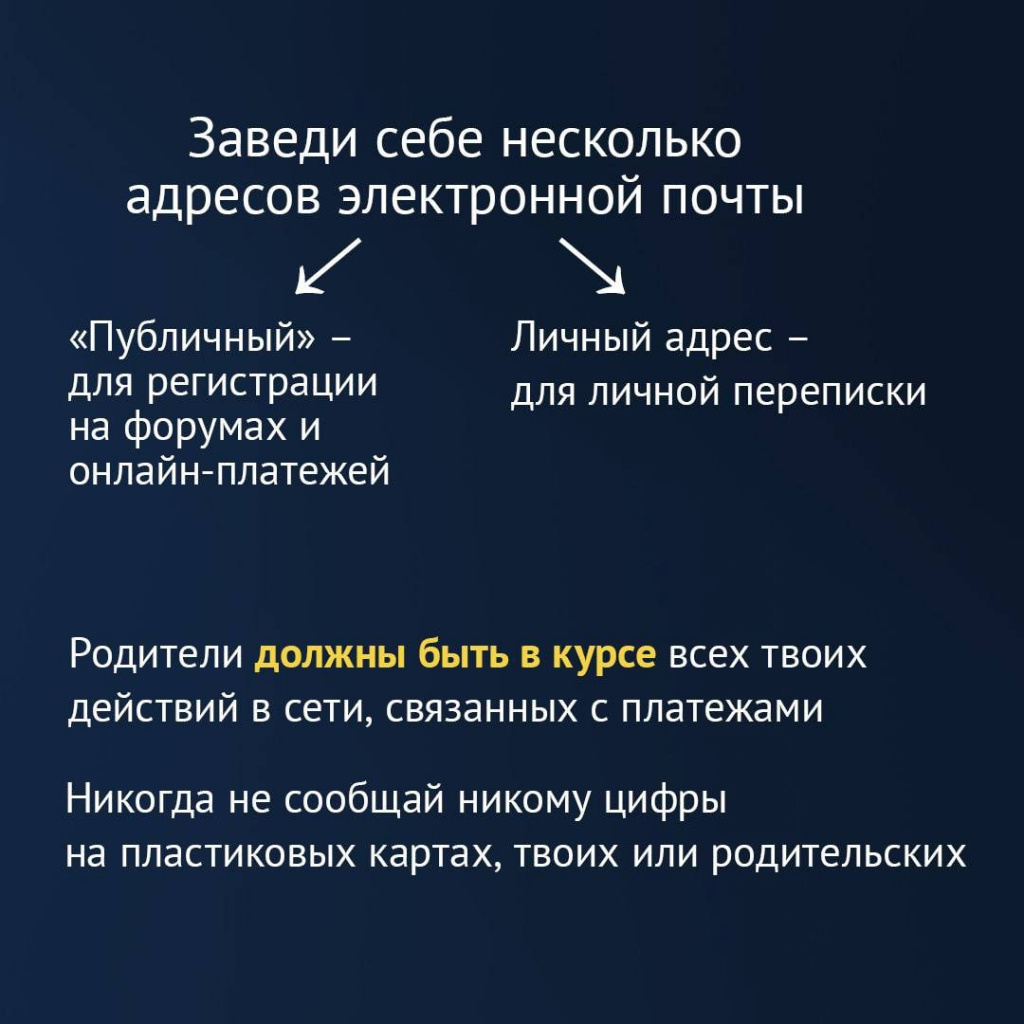 Заведи себе несколько адресов электронной почты

«Публичный» – для регистрации на форумах и онлайн-платежей

Личный адрес – для личной переписки

Родители должны быть в курсе всех твоих действий в сети, связанных с платежами

Никогда не сообщай никому цифры на пластиковых картах, твоих или родительских